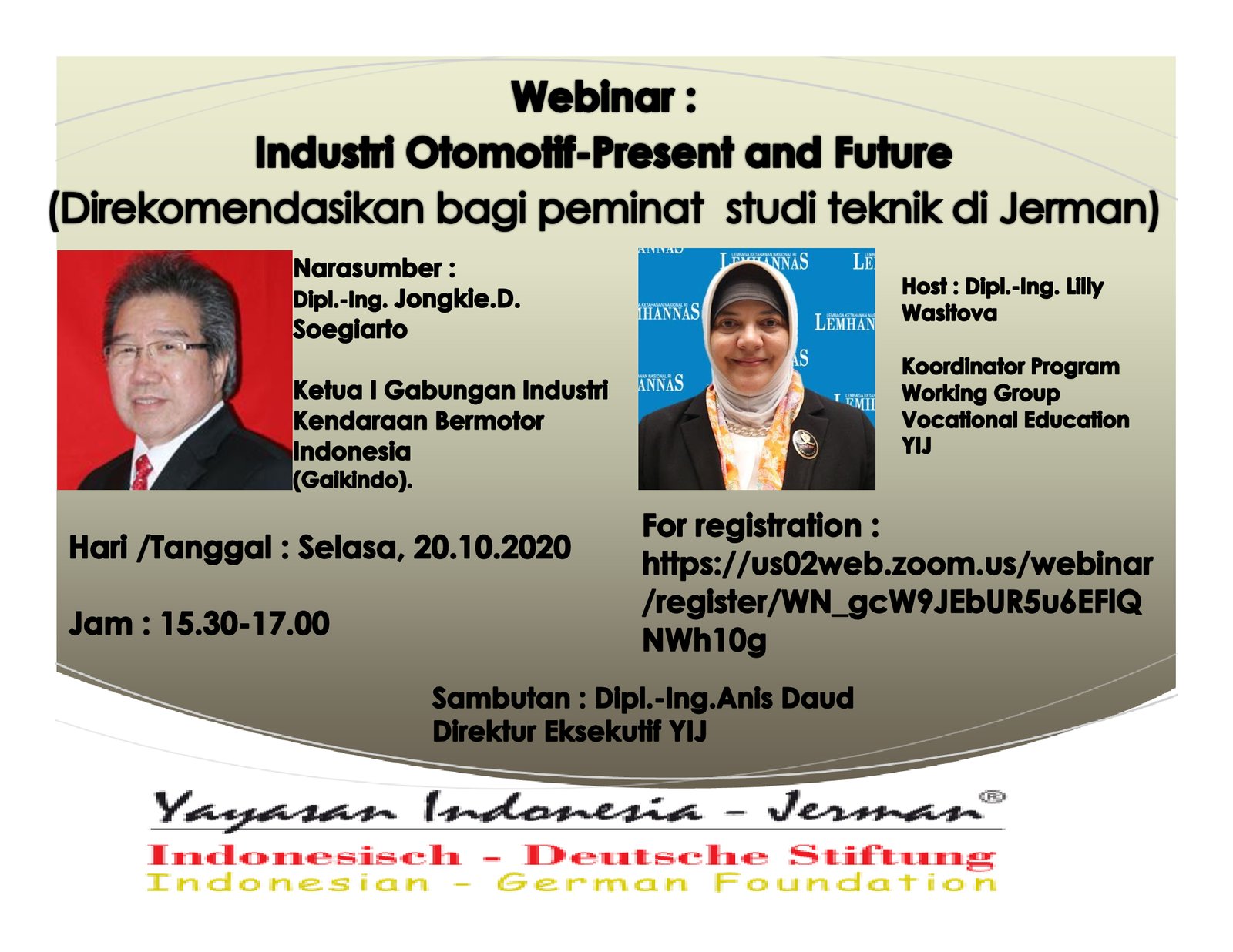 Webinar :
Industri Otomotif-Present and Future
(Direkomendasikan bagi peminat studi teknik di Jerman)

Narasumber :
Dipl.-Ing. Jongkie.D. Soegiarto

Ketua I Gabungan Industri Kendaraan Bermotor Indonesia (Gaikindo).

LEMHANNAS

Host : Dipl.-Ing. Lilly Wasitova

Koordinator Program Working Group Vocational Education YIJ

Hari /Tanggal : Selasa, 20.10.2020

Jam : 15.30-17.00

For registration :
https://us02web.zoom.us/webinar/register/WN_gcW9JEbUR5u6EFIQNWh10g

Sambutan : Dipl.-Ing.Anis Daud
Direktur Eksekutif YIJ

Yayasan Indonesia - Jerman®
Indonesisch - Deutsche Stiftung
Indonesian - German Foundation